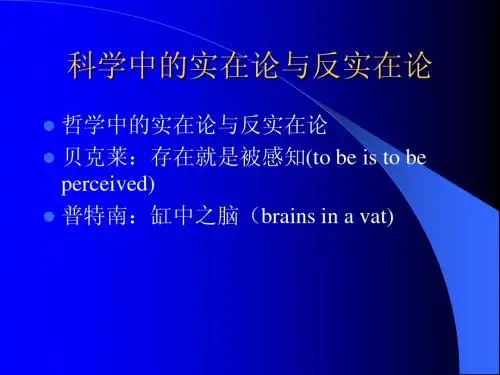 科学中的实在论与反实在论

哲学中的实在论与反实在论

贝克莱：存在就是被感知(to be is to be perceived)

普特南：缸中之脑（brains in a vat)